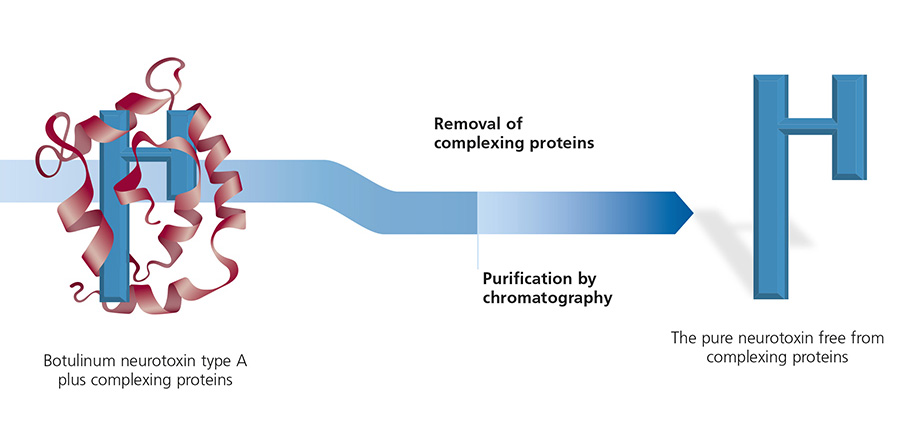 Removal of complexing proteins

Purification by chromatography

Botulinum neurotoxin type A plus complexing proteins

The pure neurotoxin free from complexing proteins